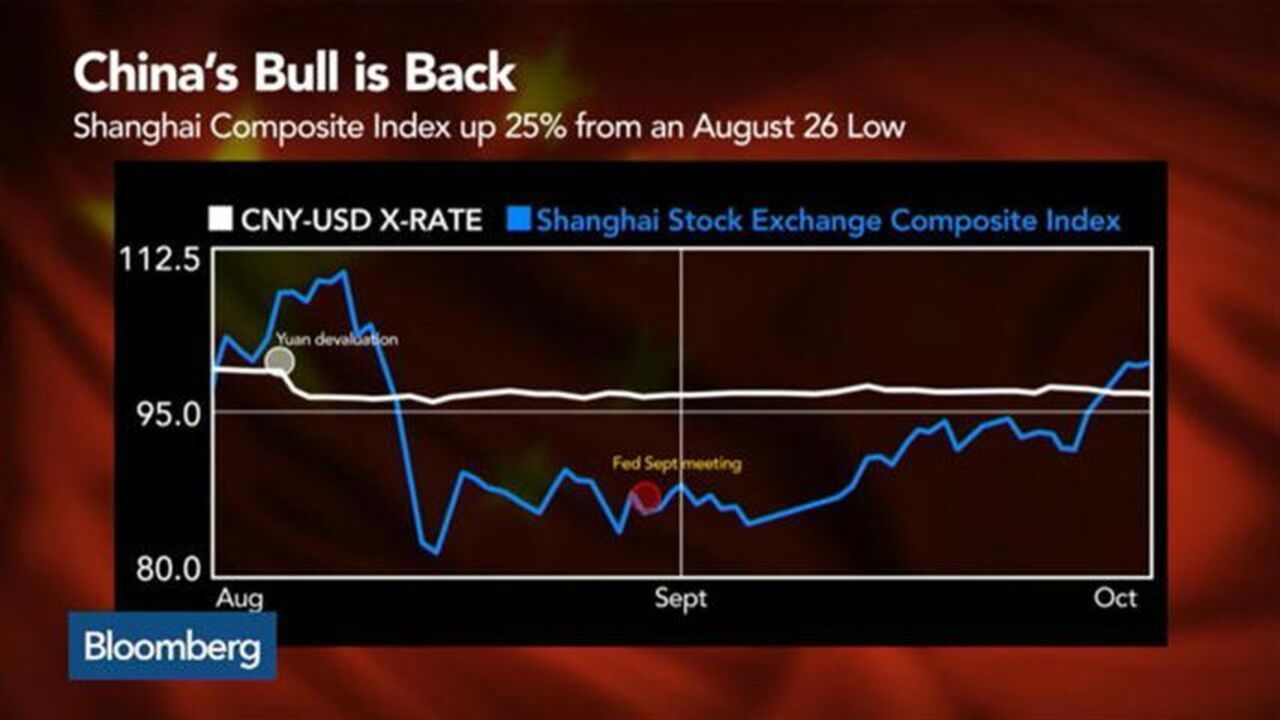 China's Bull is Back

Shanghai Composite Index up 25% from an August 26 Low

CNY-USD X-RATE
Shanghai Stock Exchange Composite Index

112.5
95.0
80.0

Yuan devaluation
Fed Sept meeting

Aug
Sept
Oct

Bloomberg